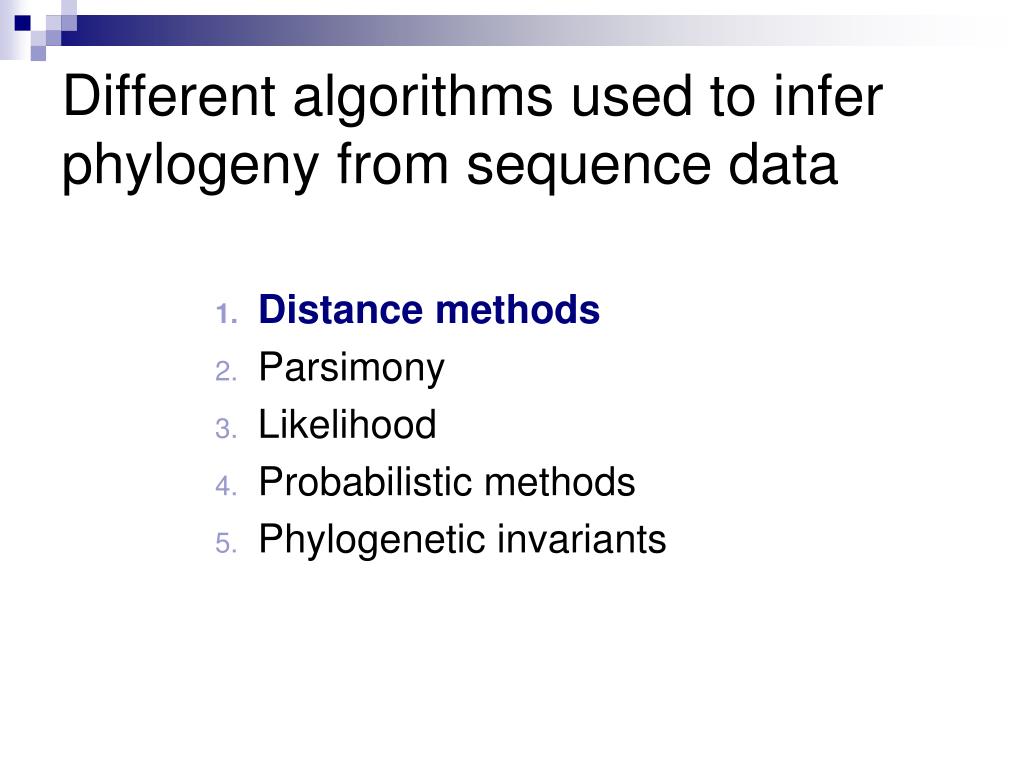 Different algorithms used to infer phylogeny from sequence data

1. Distance methods
2. Parsimony
3. Likelihood
4. Probabilistic methods
5. Phylogenetic invariants